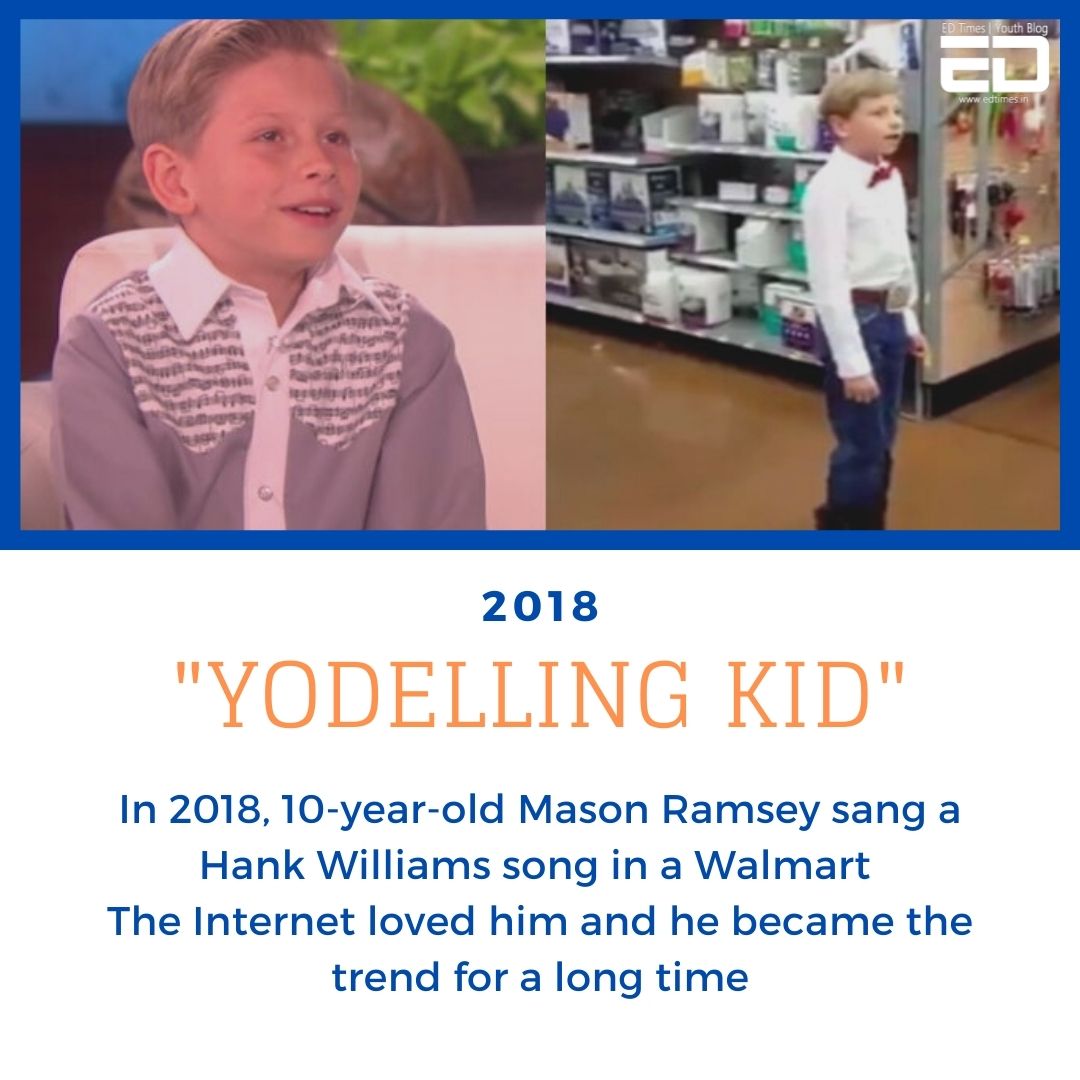 ED Times | Youth Blog
ED
www.edtimes.in

2018

"YODELLING KID"

In 2018, 10-year-old Mason Ramsey sang a Hank Williams song in a Walmart
The Internet loved him and he became the trend for a long time